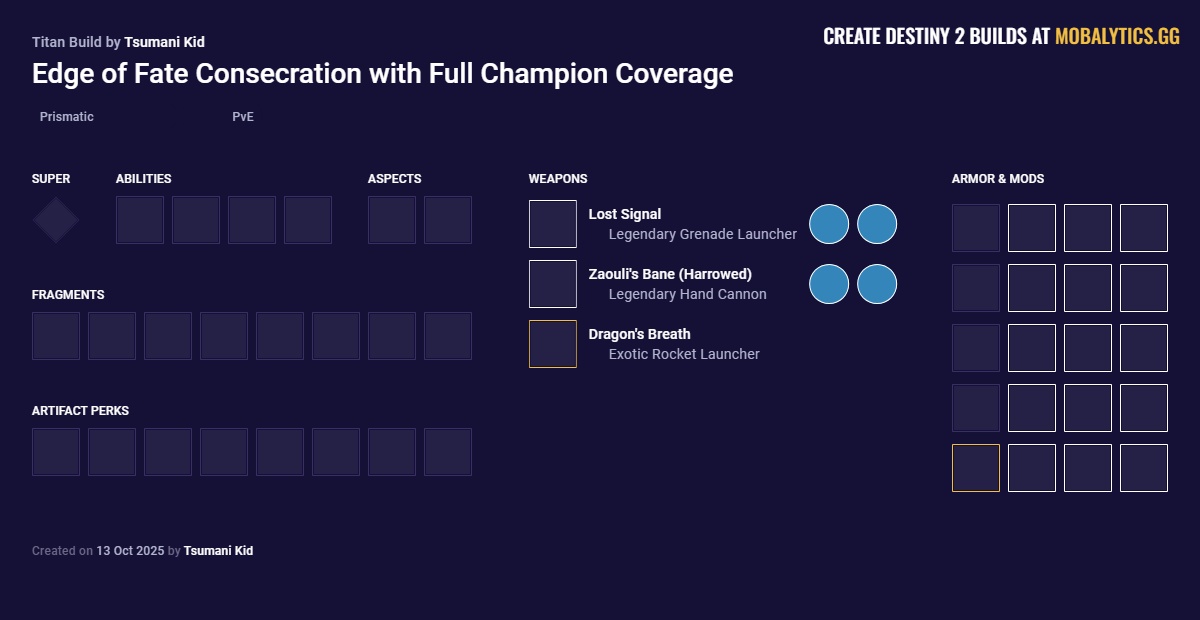 Titan Build by Tsumani Kid

CREATE DESTINY 2 BUILDS AT MOBALYTICS.GG

Edge of Fate Consecration with Full Champion Coverage

Prismatic

PvE

SUPER

ABILITIES

ASPECTS

FRAGMENTS

ARTIFACT PERKS

WEAPONS

Lost Signal
Legendary Grenade Launcher

Zaouli's Bane (Harrowed)
Legendary Hand Cannon

Dragon's Breath
Exotic Rocket Launcher

ARMOR & MODS

Created on 13 Oct 2025 by Tsumani Kid